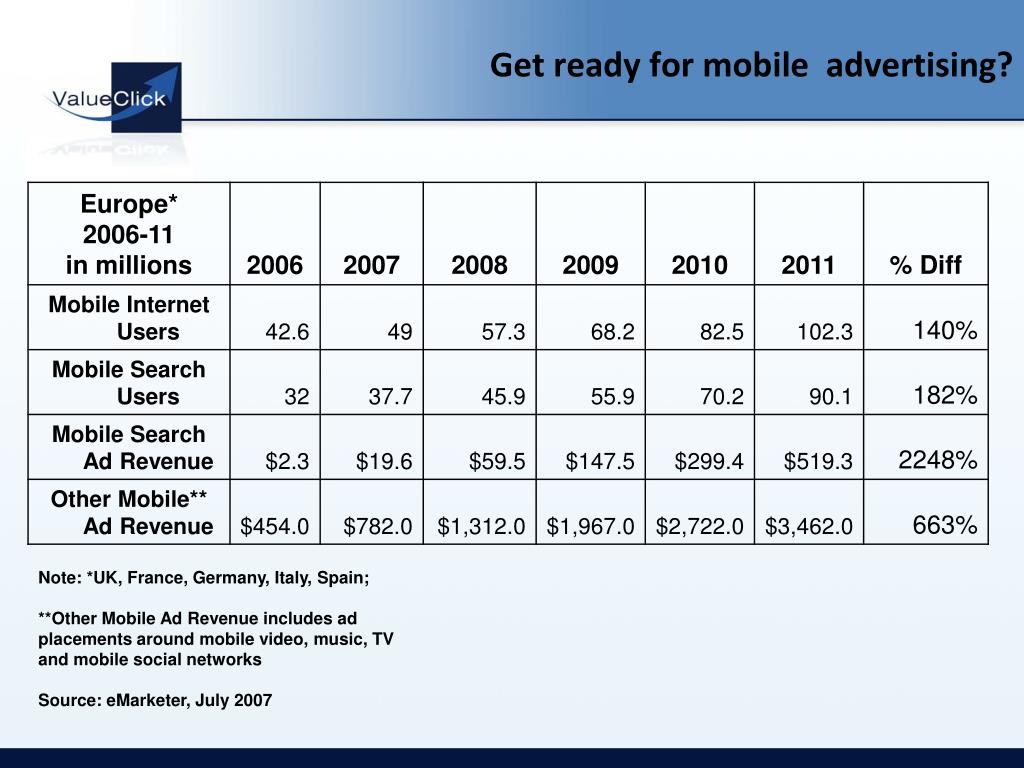 ValueClick

Get ready for mobile advertising?

| Europe* 2006-11 in millions | 2006 | 2007 | 2008 | 2009 | 2010 | 2011 | % Diff |
|---|---|---|---|---|---|---|---|
| Mobile Internet Users | 42.6 | 49 | 57.3 | 68.2 | 82.5 | 102.3 | 140% |
| Mobile Search Users | 32 | 37.7 | 45.9 | 55.9 | 70.2 | 90.1 | 182% |
| Mobile Search Ad Revenue | \$2.3 | \$19.6 | \$59.5 | \$147.5 | \$299.4 | \$519.3 | 2248% |
| Other Mobile** Ad Revenue | \$454.0 | \$782.0 | \$1,312.0 | \$1,967.0 | \$2,722.0 | \$3,462.0 | 663% |

Note: *UK, France, Germany, Italy, Spain;

**Other Mobile Ad Revenue includes ad placements around mobile video, music, TV and mobile social networks

Source: eMarketer, July 2007